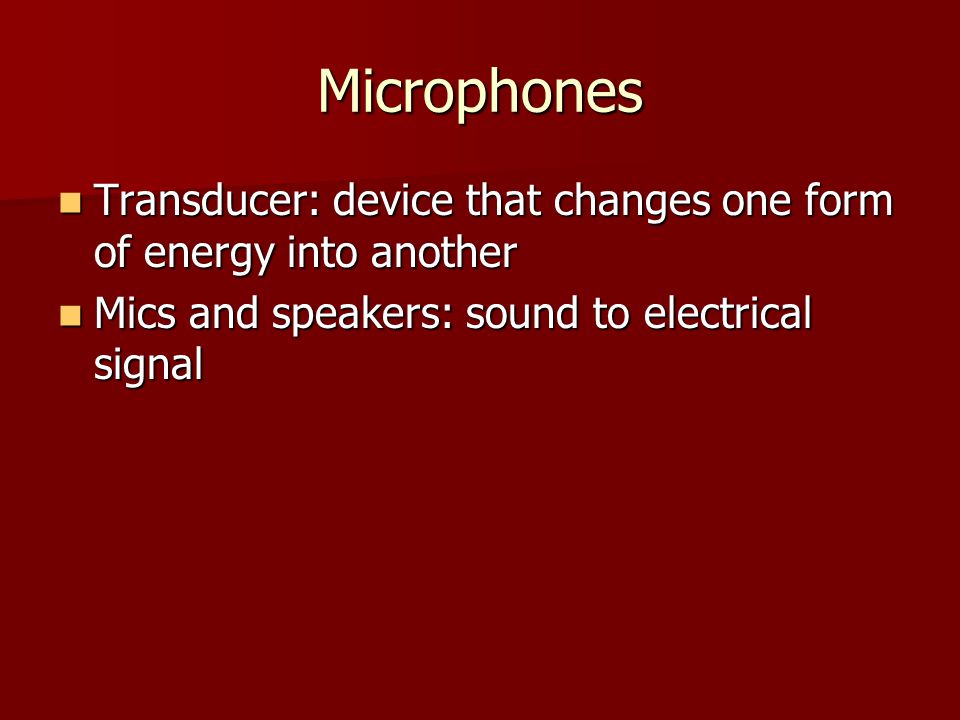 Microphones

- Transducer: device that changes one form of energy into another
- Mics and speakers: sound to electrical signal